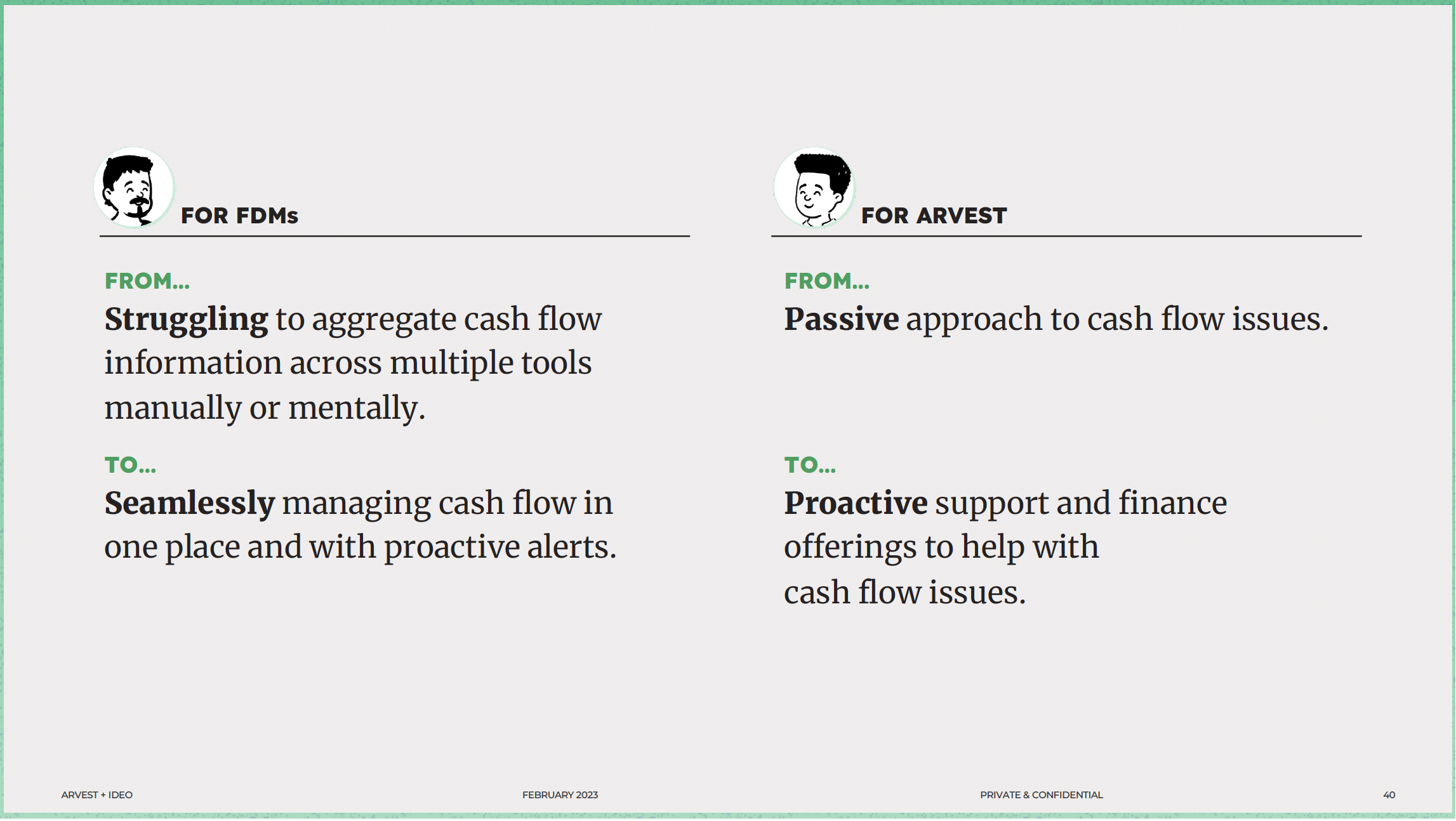 FOR FDMs

FROM...

Struggling to aggregate cash flow information across multiple tools manually or mentally.

TO...

Seamlessly managing cash flow in one place and with proactive alerts.

FOR ARVEST

FROM...

Passive approach to cash flow issues.

TO...

Proactive support and finance offerings to help with cash flow issues.

ARVEST + IDEO FEBRUARY 2023 PRIVATE & CONFIDENTIAL 40